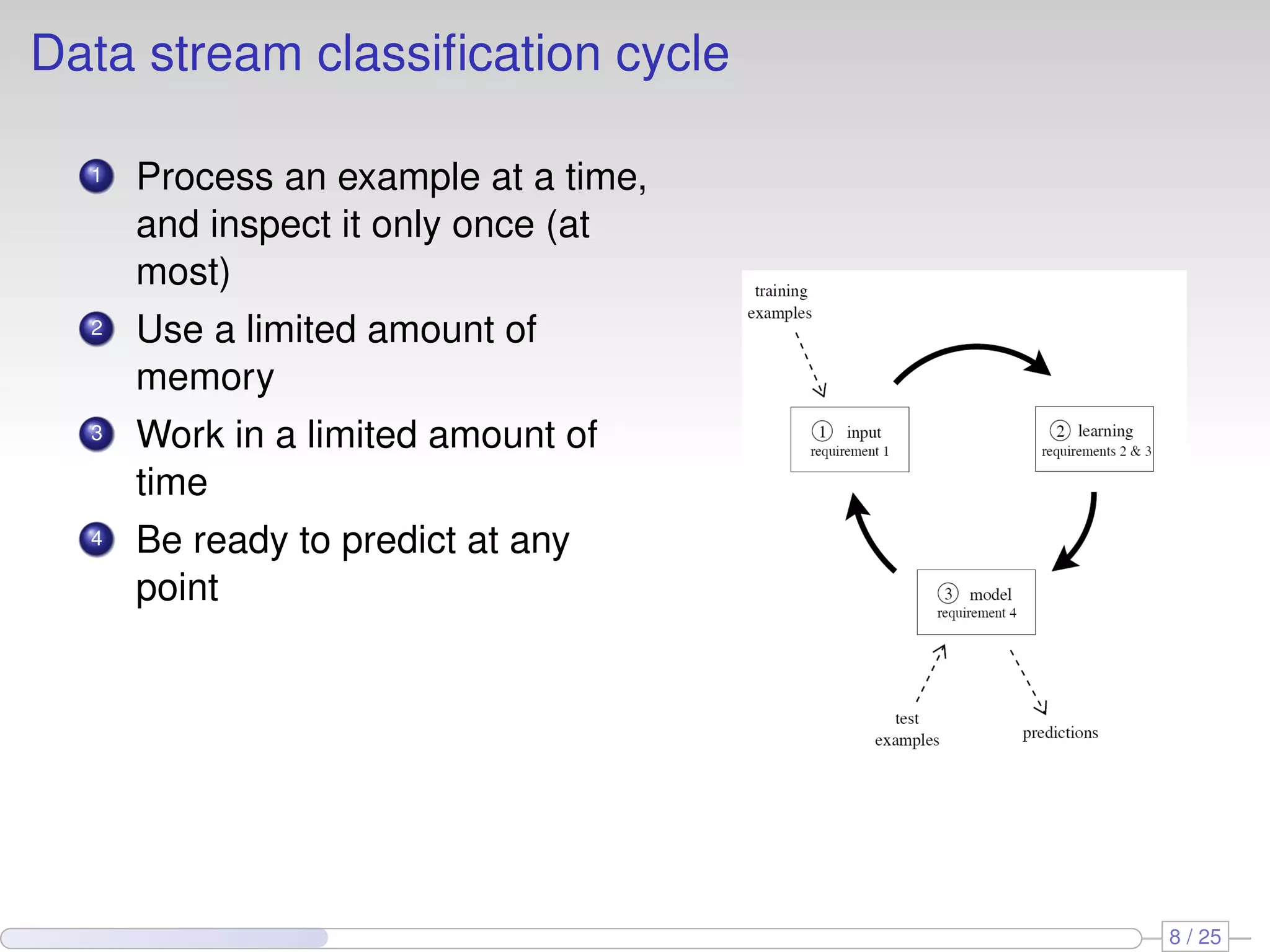 Data stream classification cycle

1 Process an example at a time, and inspect it only once (at most)

2 Use a limited amount of memory

3 Work in a limited amount of time

4 Be ready to predict at any point

training examples

1 input
requirement 1

2 learning
requirements 2 & 3

3 model
requirement 4

test examples

predictions

8 / 25